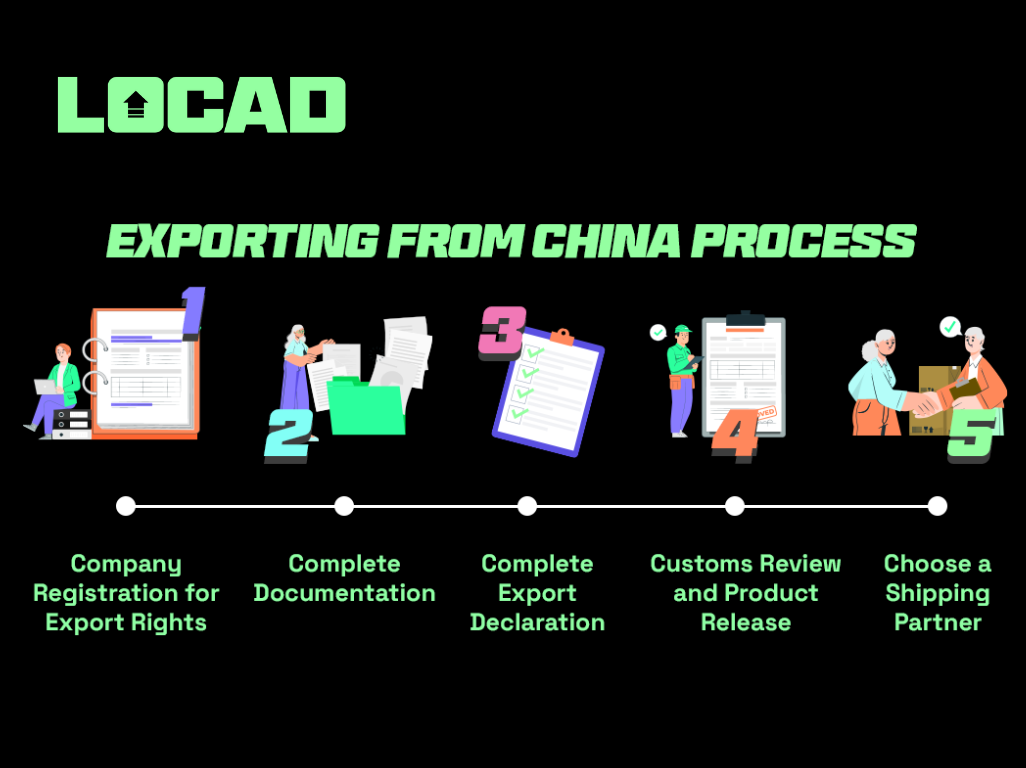 LOCAD

EXPORTING FROM CHINA PROCESS

1

2

3

4

5

Company Registration for Export Rights

Complete Documentation

Complete Export Declaration

Customs Review and Product Release

Choose a Shipping Partner